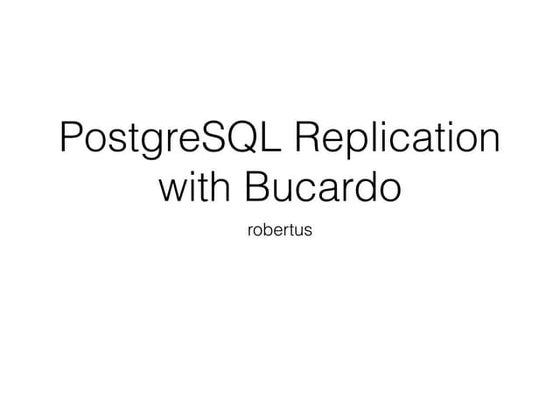 PostgreSQL Replication with Bucardo

robertus